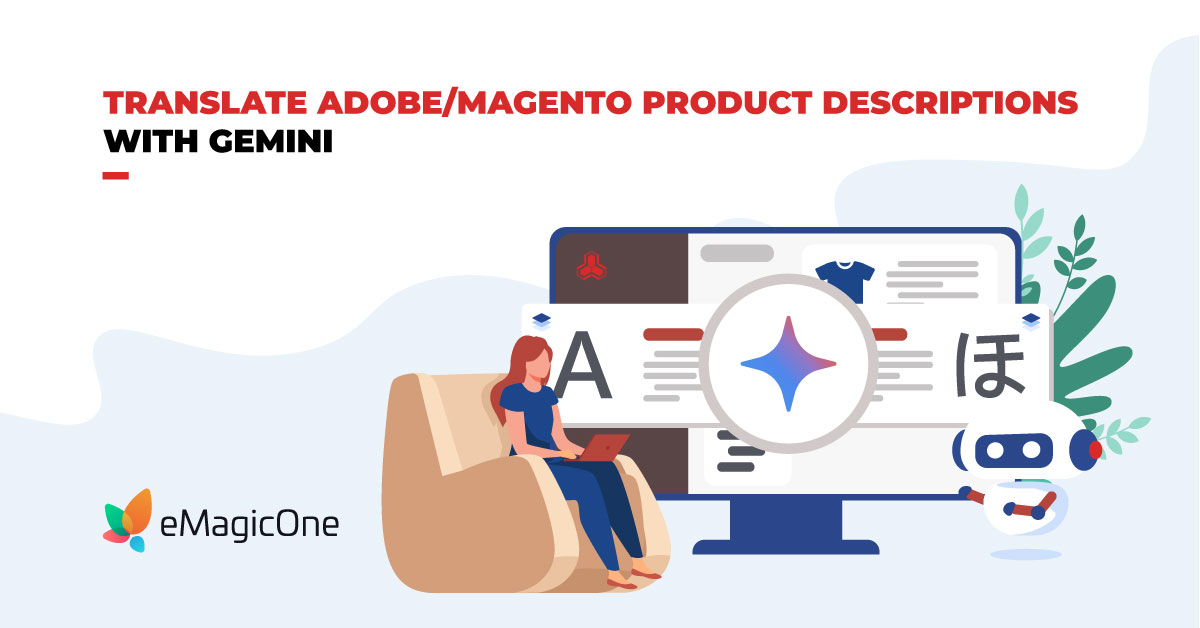 TRANSLATE ADOBE/MAGENTO PRODUCT DESCRIPTIONS WITH GEMINI

A

ほ

eMagicOne